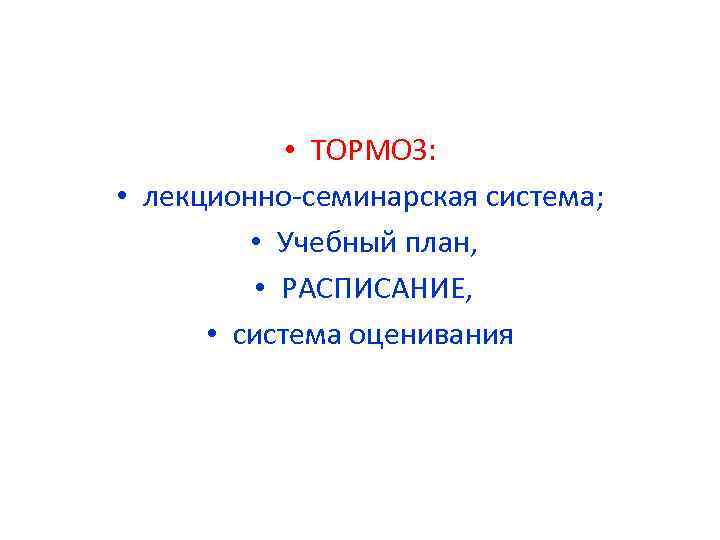 • ТОРМОЗ:
• лекционно-семинарская система;
• Учебный план,
• РАСПИСАНИЕ,
• система оценивания